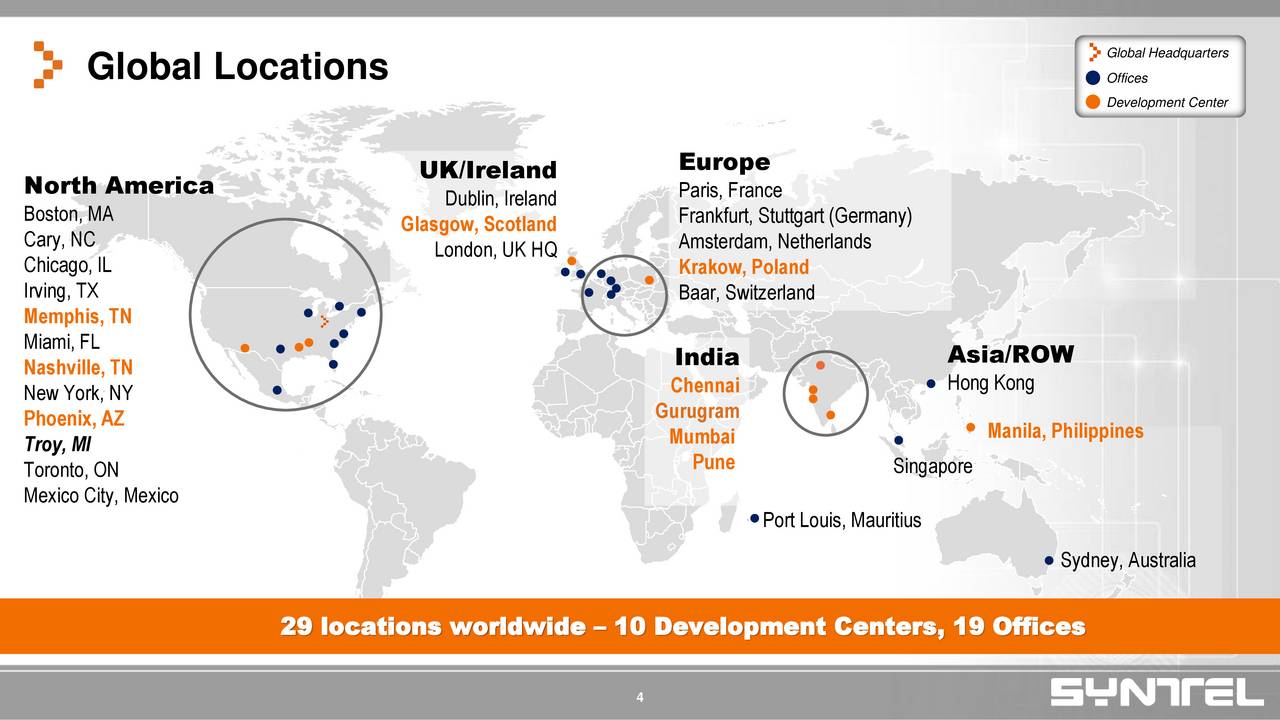 Global Locations

Global Headquarters
Offices
Development Center

North America
Boston, MA
Cary, NC
Chicago, IL
Irving, TX
Memphis, TN
Miami, FL
Nashville, TN
New York, NY
Phoenix, AZ
Troy, MI
Toronto, ON
Mexico City, Mexico

UK/Ireland
Dublin, Ireland
Glasgow, Scotland
London, UK HQ

Europe
Paris, France
Frankfurt, Stuttgart (Germany)
Amsterdam, Netherlands
Krakow, Poland
Baar, Switzerland

India
Chennai
Gurugram
Mumbai
Pune

Asia/ROW
Hong Kong
Manila, Philippines
Singapore

Port Louis, Mauritius

Sydney, Australia

29 locations worldwide – 10 Development Centers, 19 Offices

4

SYNTEL